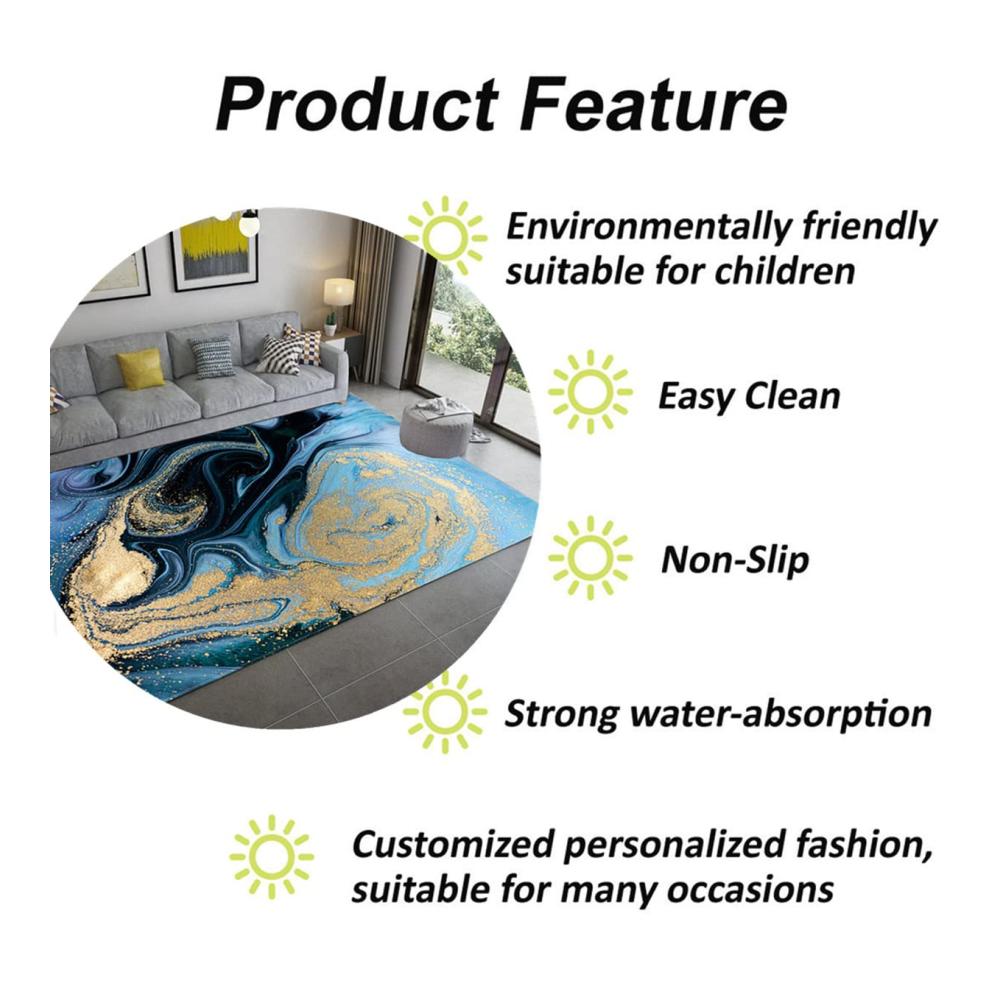 Product Feature

Environmentally friendly suitable for children

Easy Clean

Non-Slip

Strong water-absorption

Customized personalized fashion, suitable for many occasions